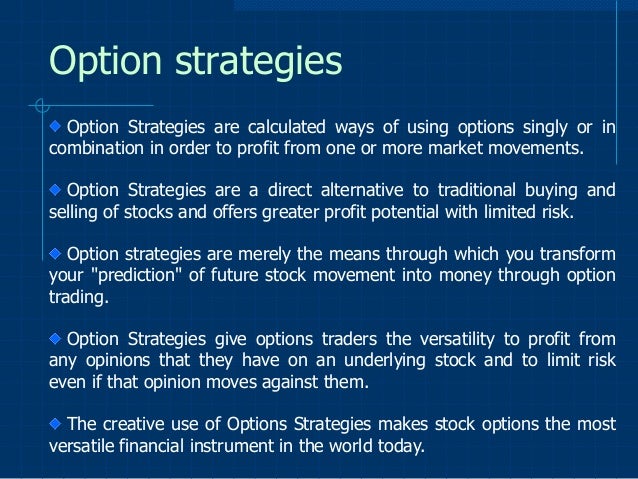 Option strategies

◆ Option Strategies are calculated ways of using options singly or in combination in order to profit from one or more market movements.

◆ Option Strategies are a direct alternative to traditional buying and selling of stocks and offers greater profit potential with limited risk.

◆ Option strategies are merely the means through which you transform your "prediction" of future stock movement into money through option trading.

◆ Option Strategies give options traders the versatility to profit from any opinions that they have on an underlying stock and to limit risk even if that opinion moves against them.

◆ The creative use of Options Strategies makes stock options the most versatile financial instrument in the world today.